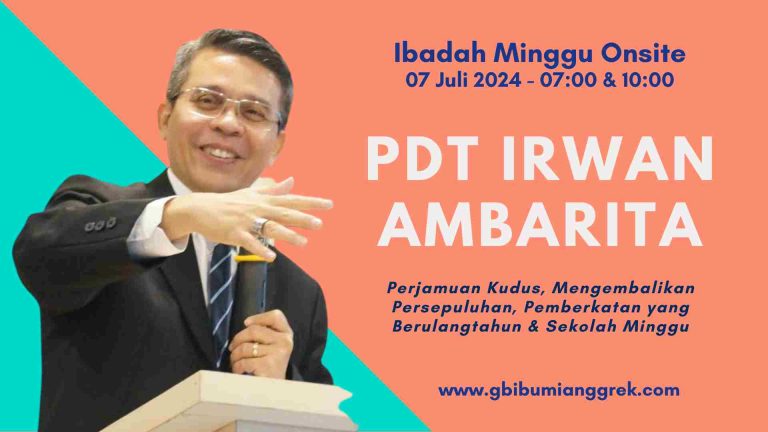 Ibadah Minggu Onsite
07 Juli 2024 - 07:00 & 10:00

PDT IRWAN AMBARITA

Perjamuan Kudus, Mengembalikan Persepuluhan, Pemberkatan yang Berulangtahun & Sekolah Minggu

www.gbibumianggrek.com